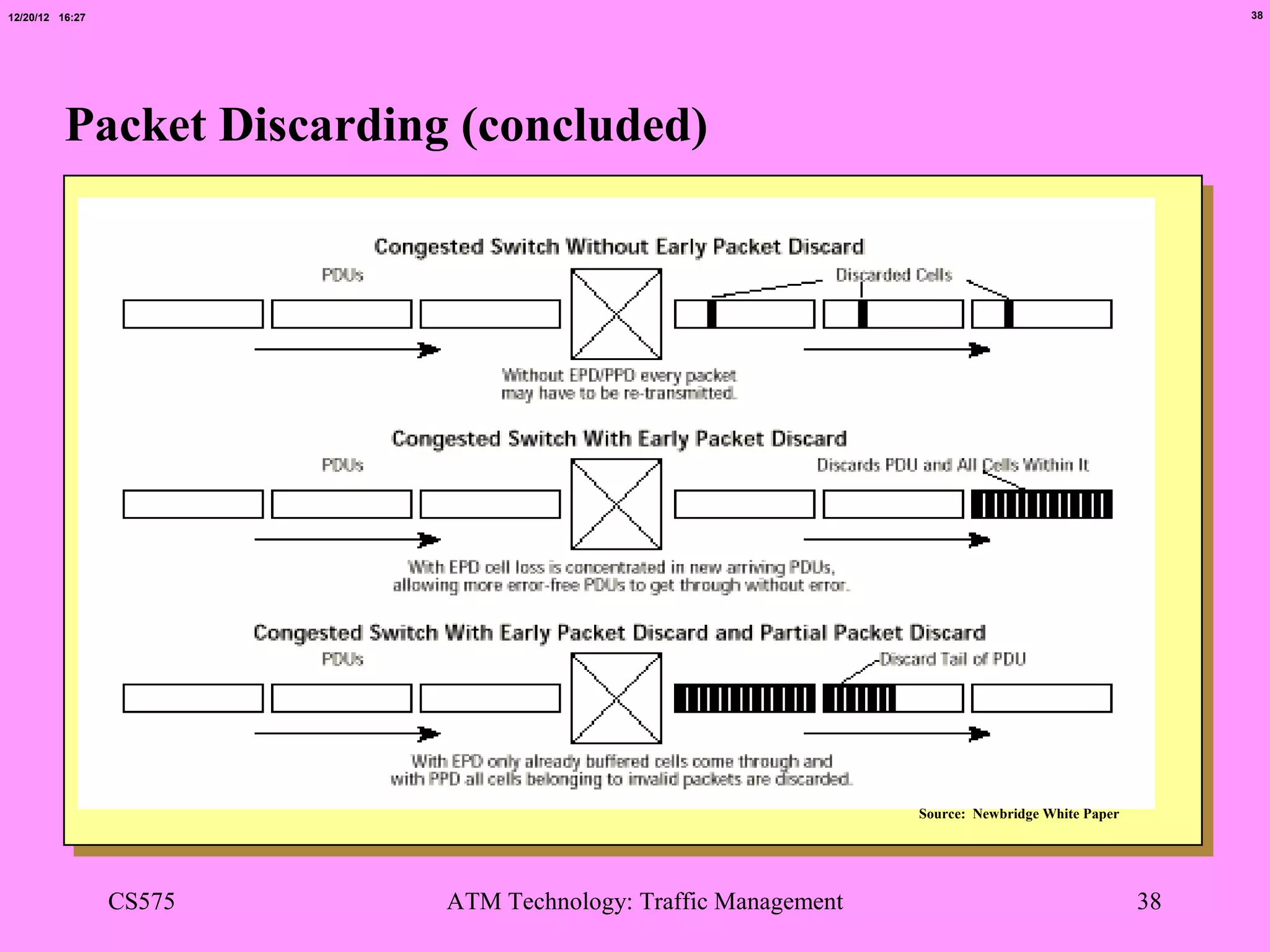 12/20/12 16:27

38

Packet Discarding (concluded)

Congested Switch Without Early Packet Discard

PDUs

Discarded Cells

Without EPD/PPD every packet may have to be re-transmitted.

Congested Switch With Early Packet Discard

PDUs

Discards PDU and All Cells Within It

With EPD cell loss is concentrated in new arriving PDUs, allowing more error-free PDUs to get through without error.

Congested Switch With Early Packet Discard and Partial Packet Discard

PDUs

Discard Tail of PDU

With EPD only already buffered cells come through and with PPD all cells belonging to invalid packets are discarded.

Source: Newbridge White Paper

CS575

ATM Technology: Traffic Management

38